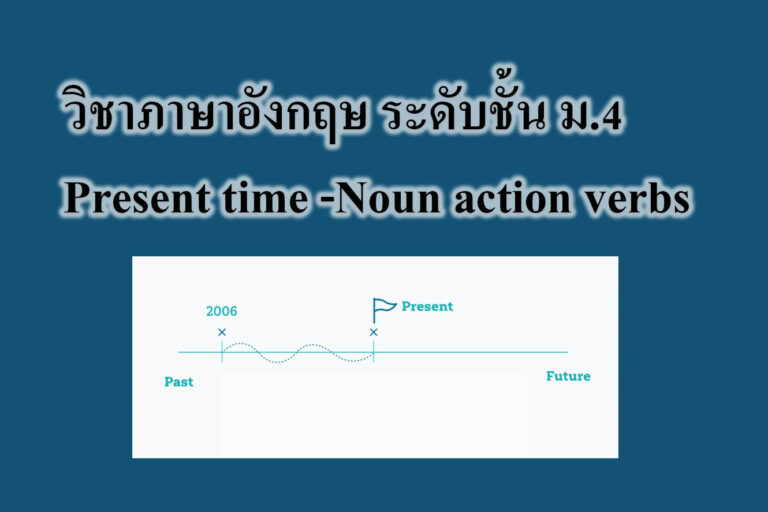 วิชาภาษาอังกฤษ ระดับชั้น ม.4

Present time -Noun action verbs

2006

Present

Past

Future